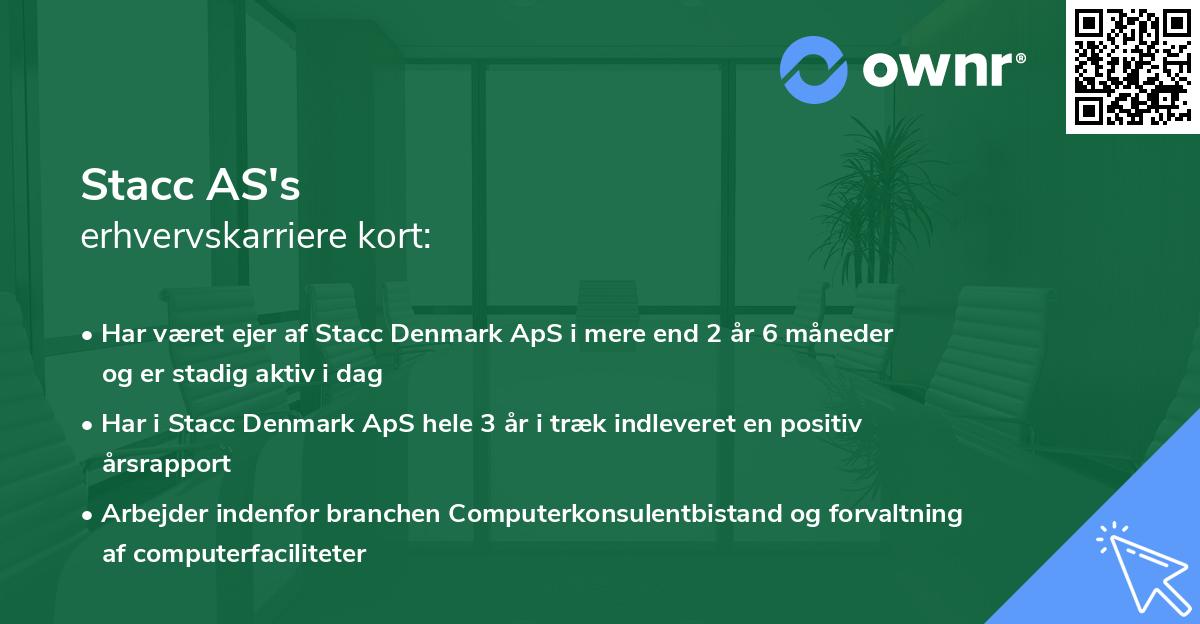 ownr®

Stacc AS's
erhvervskarriere kort:

• Har været ejer af Stacc Denmark ApS i mere end 2 år 6 måneder og er stadig aktiv i dag
• Har i Stacc Denmark ApS hele 3 år i træk indleveret en positiv årsrapport
• Arbejder indenfor branchen Computerkonsulentbistand og forvaltning af computerfaciliteter